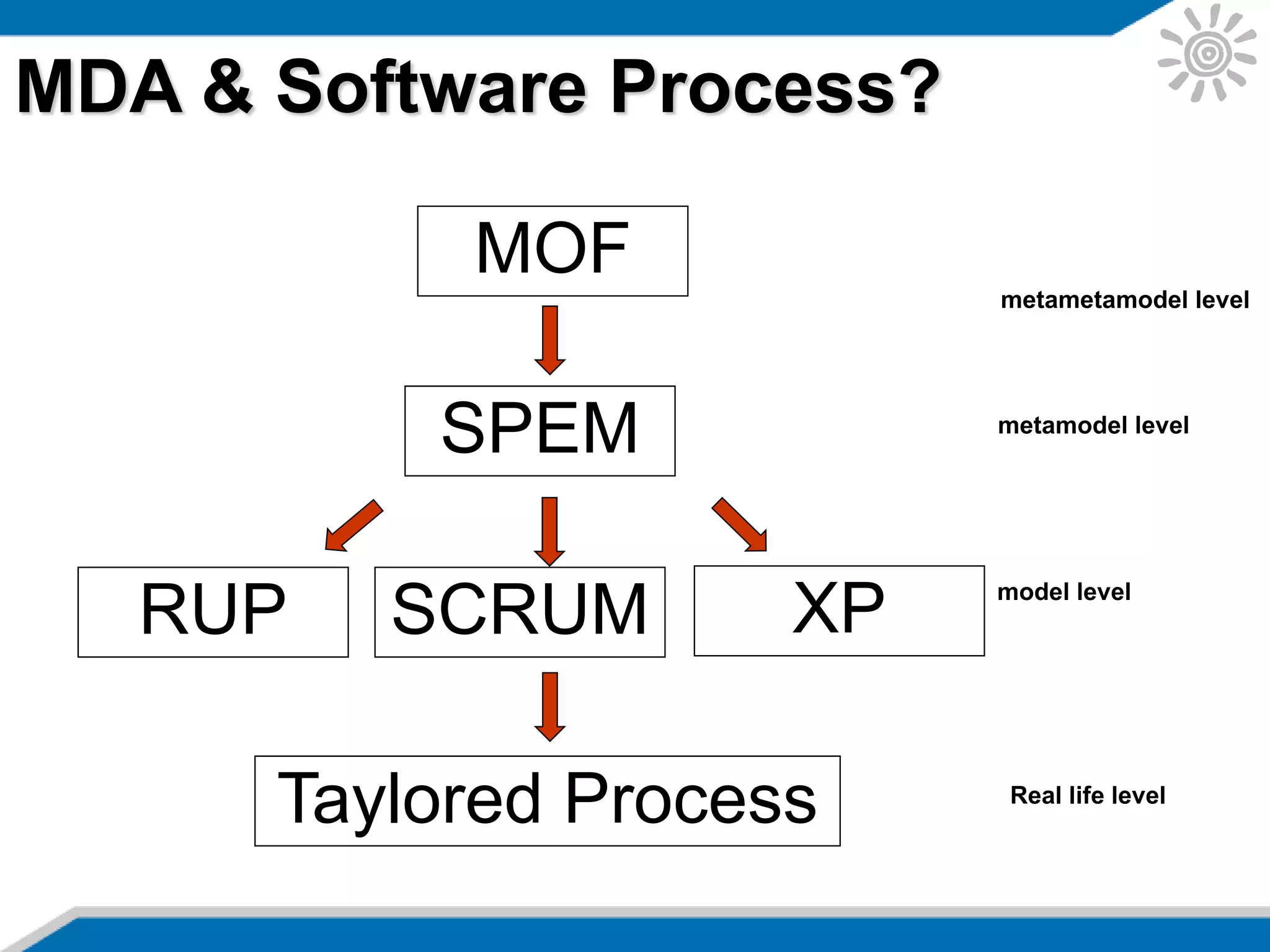 MDA & Software Process?

MOF

metametamodel level

SPEM

metamodel level

RUP

SCRUM

XP

model level

Taylored Process

Real life level